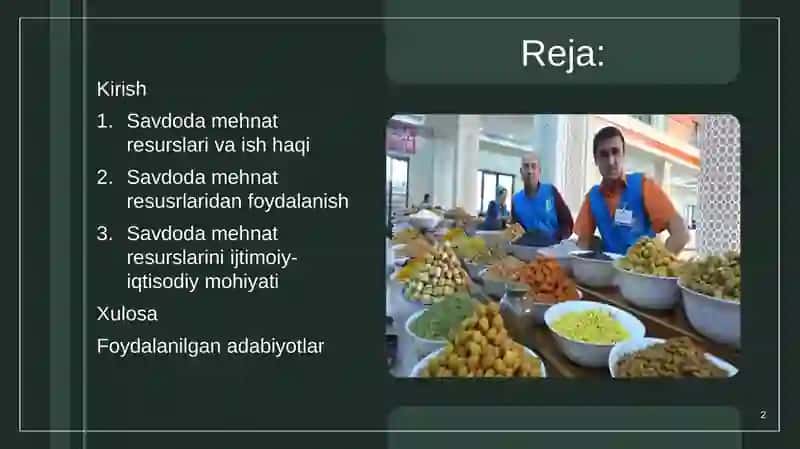 Reja:

Kirish

1. Savdoda mehnat resurslari va ish haqi
2. Savdoda mehnat resusrlaridan foydalanish
3. Savdoda mehnat resurslarini ijtimoiy-iqtisodiy mohiyati

Xulosa

Foydalanilgan adabiyotlar

2